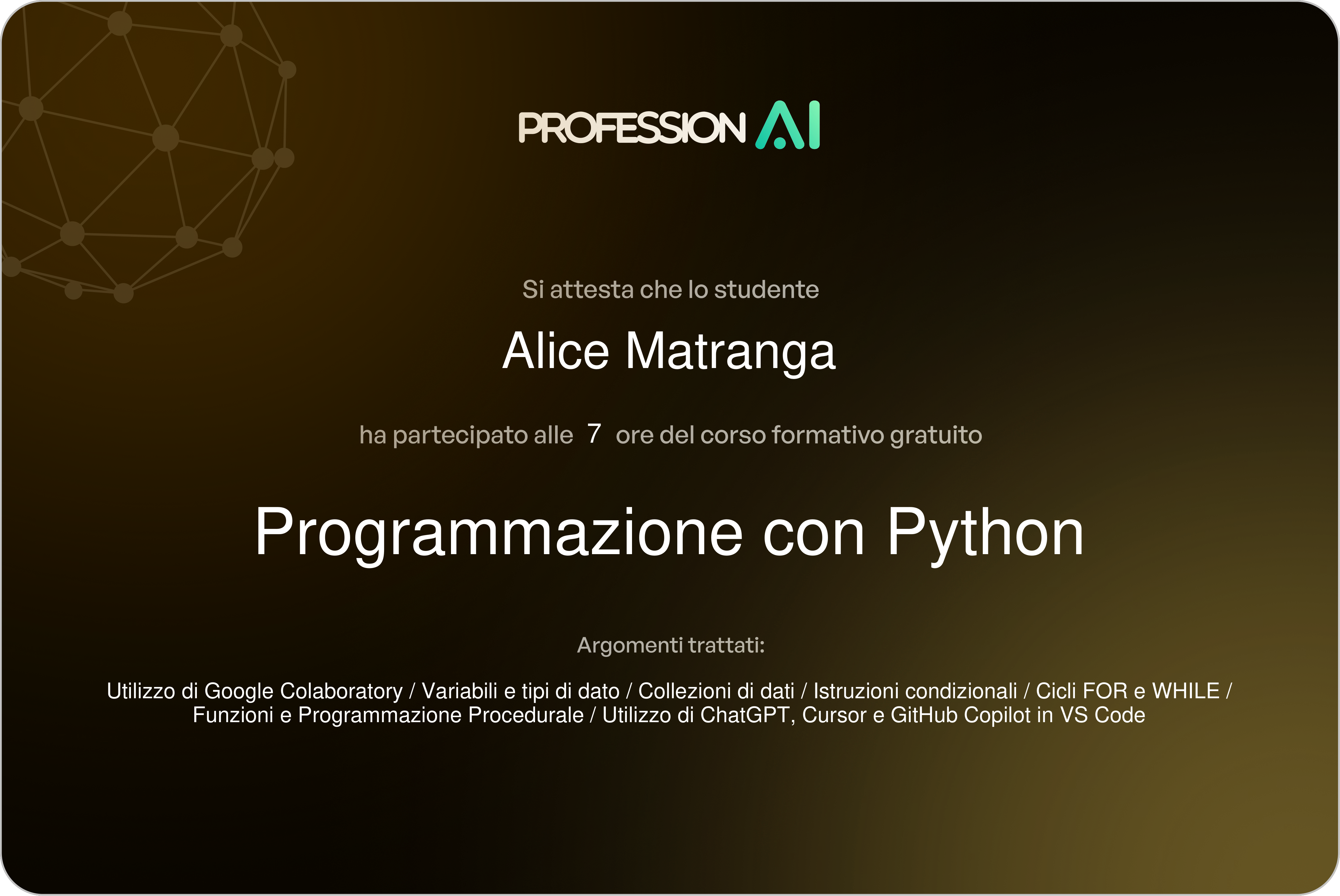 PROFESSION AI

Si attesta che lo studente

Alice Matranga

ha partecipato alle 7 ore del corso formativo gratuito

Programmazione con Python

Argomenti trattati:

Utilizzo di Google Colaboratory / Variabili e tipi di dato / Collezioni di dati / Istruzioni condizionali / Cicli FOR e WHILE / Funzioni e Programmazione Procedurale / Utilizzo di ChatGPT, Cursor e GitHub Copilot in VS Code